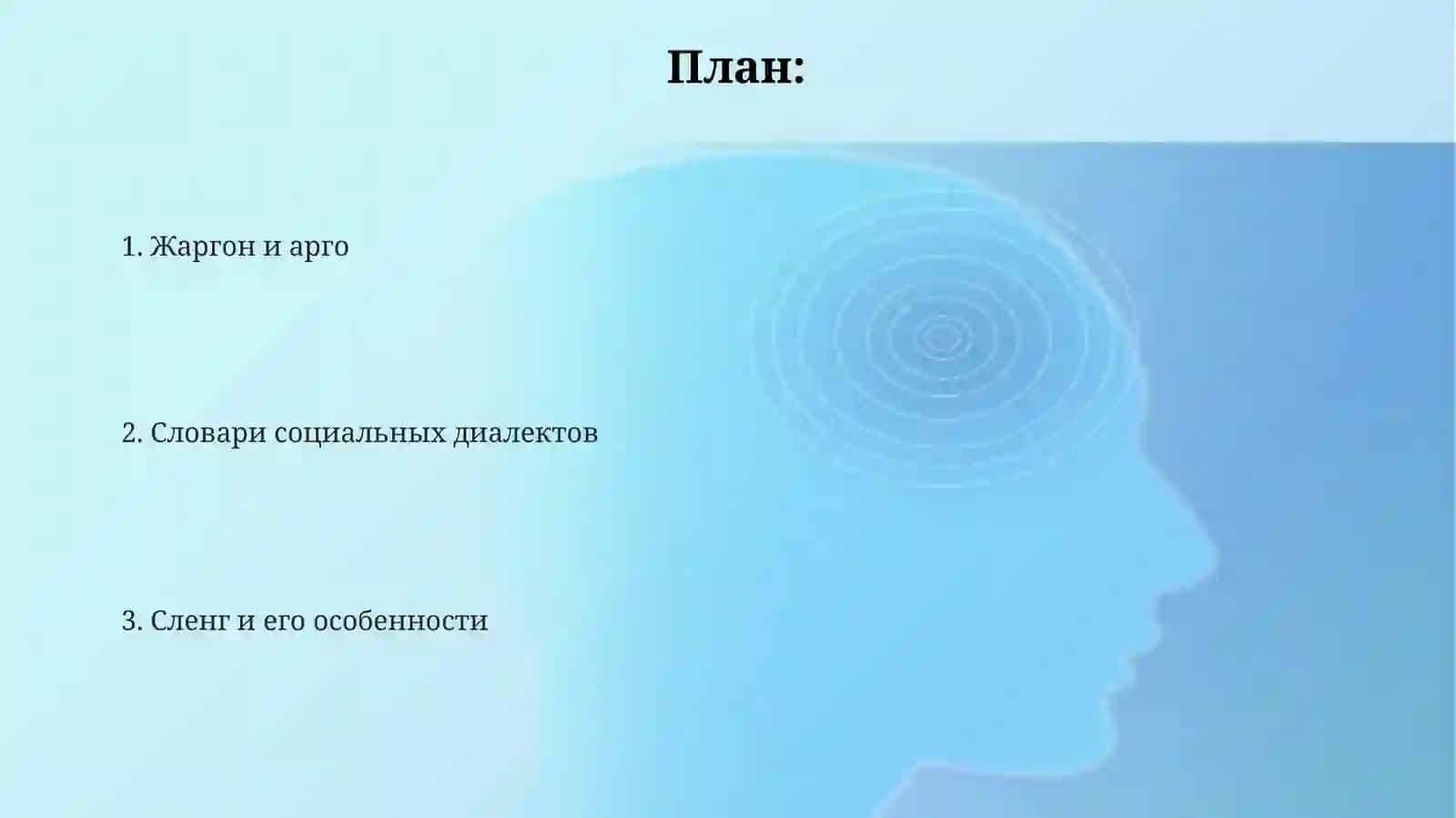 План:

1. Жаргон и арго

2. Словари социальных диалектов

3. Сленг и его особенности